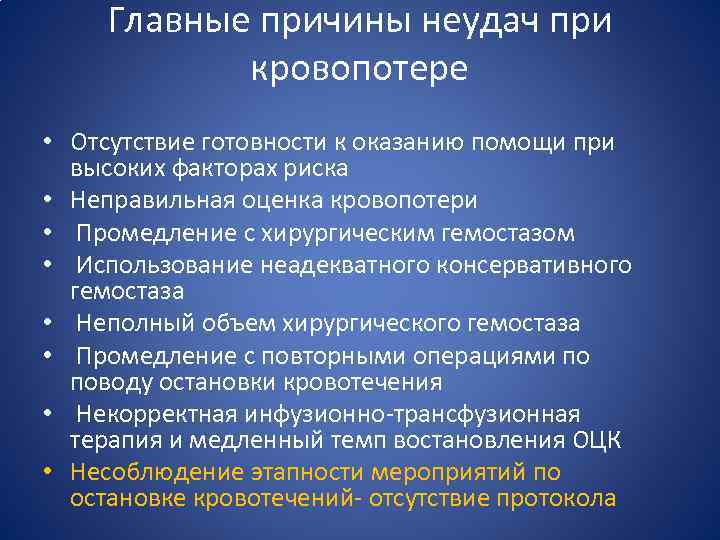 Главные причины неудач при кровопотере

• Отсутствие готовности к оказанию помощи при высоких факторах риска
• Неправильная оценка кровопотери
• Промедление с хирургическим гемостазом
• Использование неадекватного консервативного гемостаза
• Неполный объем хирургического гемостаза
• Промедление с повторными операциями по поводу остановки кровотечения
• Некорректная инфузионно-трансфузионная терапия и медленный темп востановления ОЦК
• Несоблюдение этапности мероприятий по остановке кровотечений- отсутствие протокола